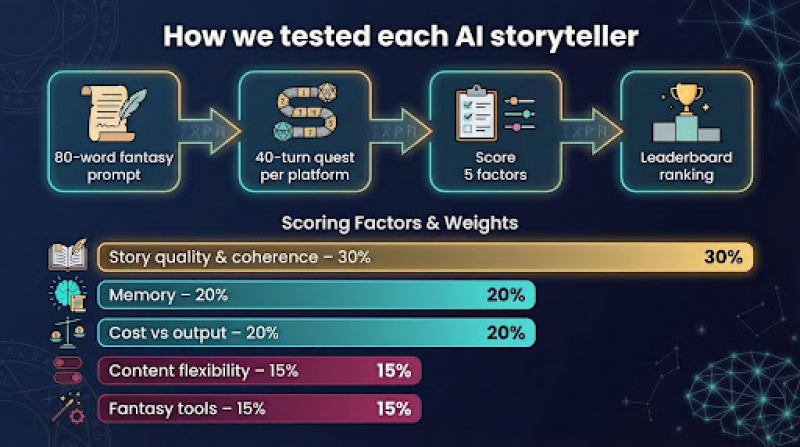 How we tested each AI storyteller

80-word fantasy prompt

40-turn quest per platform

Score 5 factors

Leaderboard ranking

Scoring Factors & Weights

Story quality & coherence – 30% 30%

Memory – 20% 20%

Cost vs output – 20% 20%

Content flexibility – 15% 15%

Fantasy tools – 15% 15%